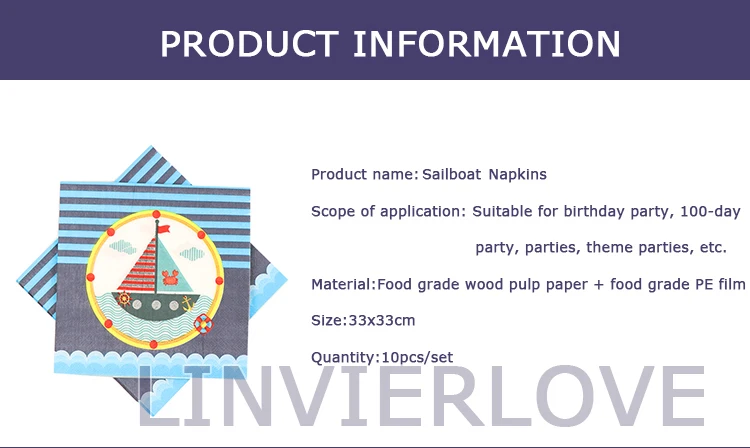 PRODUCT INFORMATION

Product name: Sailboat Napkins

Scope of application: Suitable for birthday party, 100-day party, parties, theme parties, etc.

Material:Food grade wood pulp paper + food grade PE film

Size:33x33cm

Quantity:10pcs/set

LINVIERLOVE